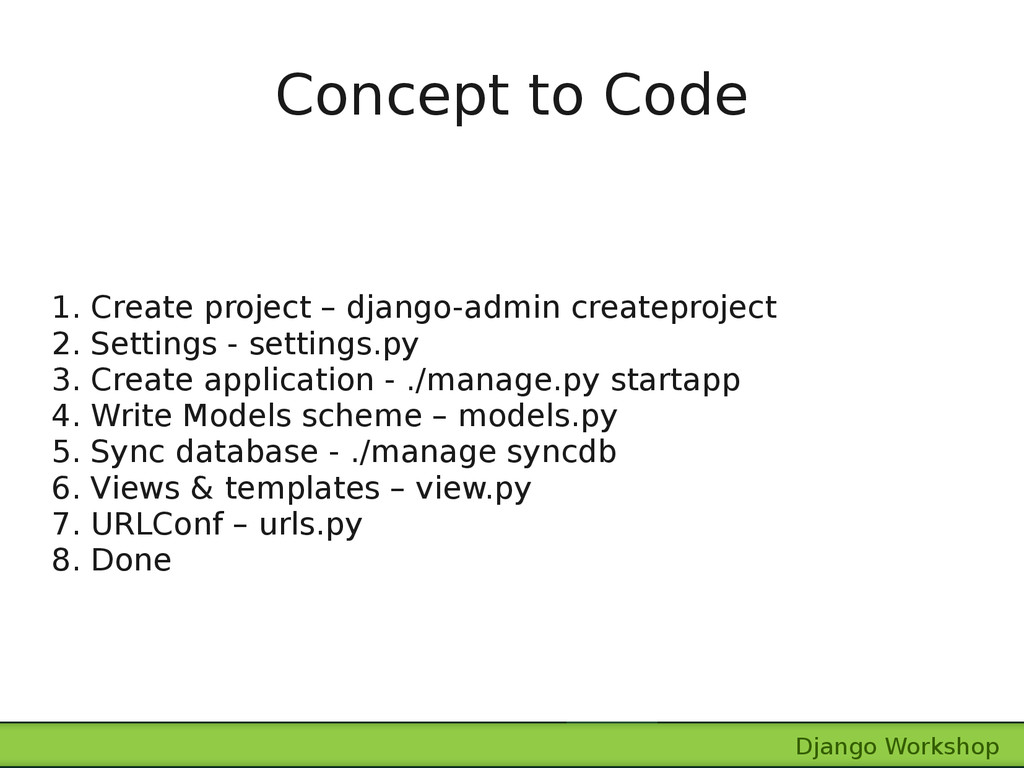 Concept to Code

1. Create project – django-admin createproject
2. Settings - settings.py
3. Create application - ./manage.py startapp
4. Write Models scheme – models.py
5. Sync database - ./manage syncdb
6. Views & templates – view.py
7. URLConf – urls.py
8. Done

Django Workshop